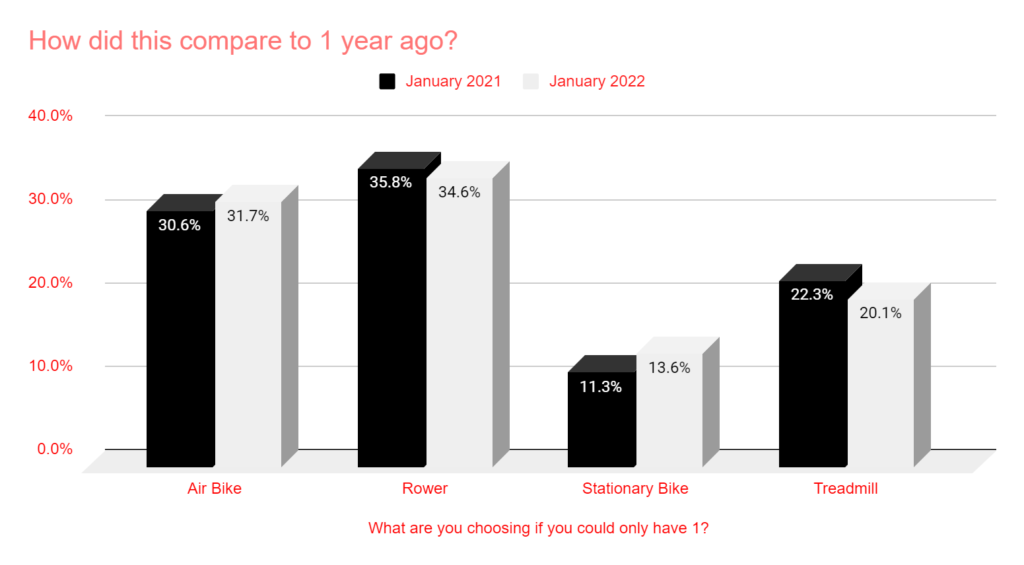 How did this compare to 1 year ago?

January 2021 January 2022

40.0%
30.0%
20.0%
10.0%
0.0%

30.6% 31.7%
35.8% 34.6%
11.3% 13.6%
22.3% 20.1%

Air Bike
Rower
Stationary Bike
Treadmill

What are you choosing if you could only have 1?